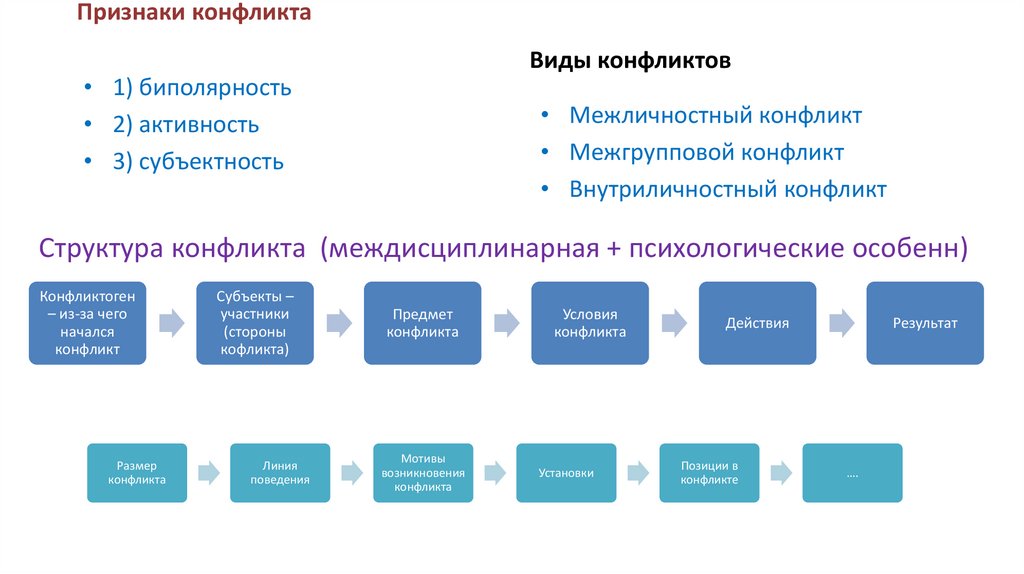 Признаки конфликта

• 1) биполярность
• 2) активность
• 3) субъектность

Виды конфликтов

• Межличностный конфликт
• Межгрупповой конфликт
• Внутриличностный конфликт

Структура конфликта (междисциплинарная + психологические особенн)

Конфликтоген – из-за чего начался конфликт

Субъекты – участники (стороны кофликта)

Предмет конфликта

Условия конфликта

Действия

Результат

Размер конфликта

Линия поведения

Мотивы возникновения конфликта

Установки

Позиции в конфликте

....